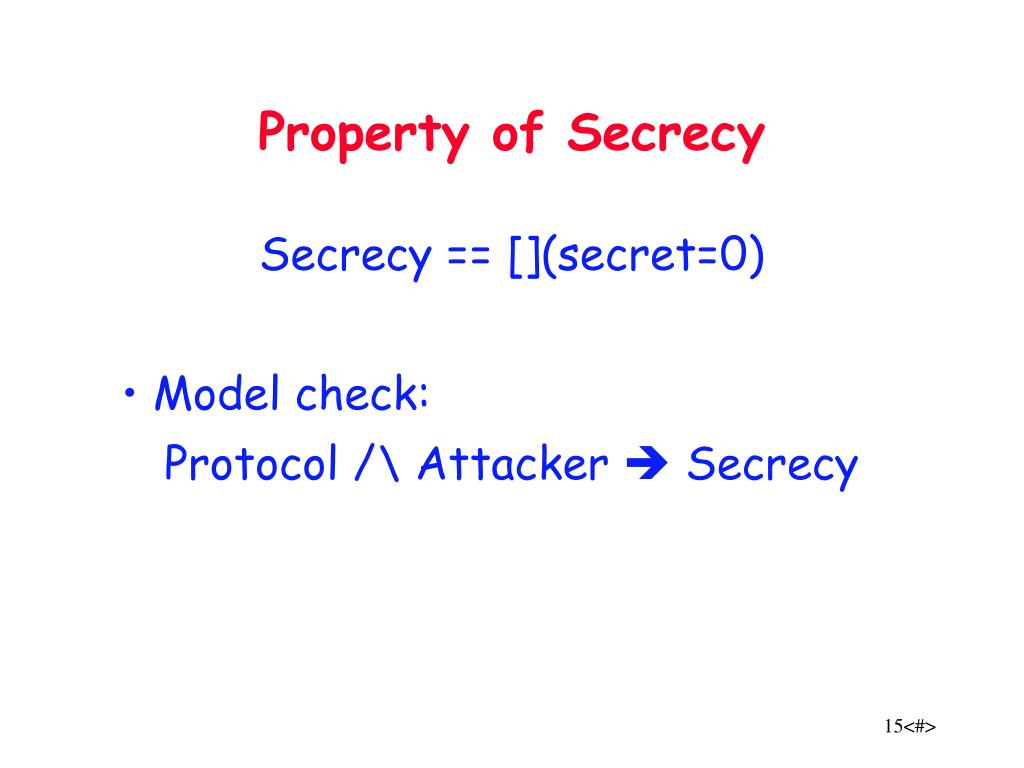 Property of Secrecy

Secrecy == [](secret=0)

• Model check:
Protocol /\ Attacker ➔ Secrecy

15<#>